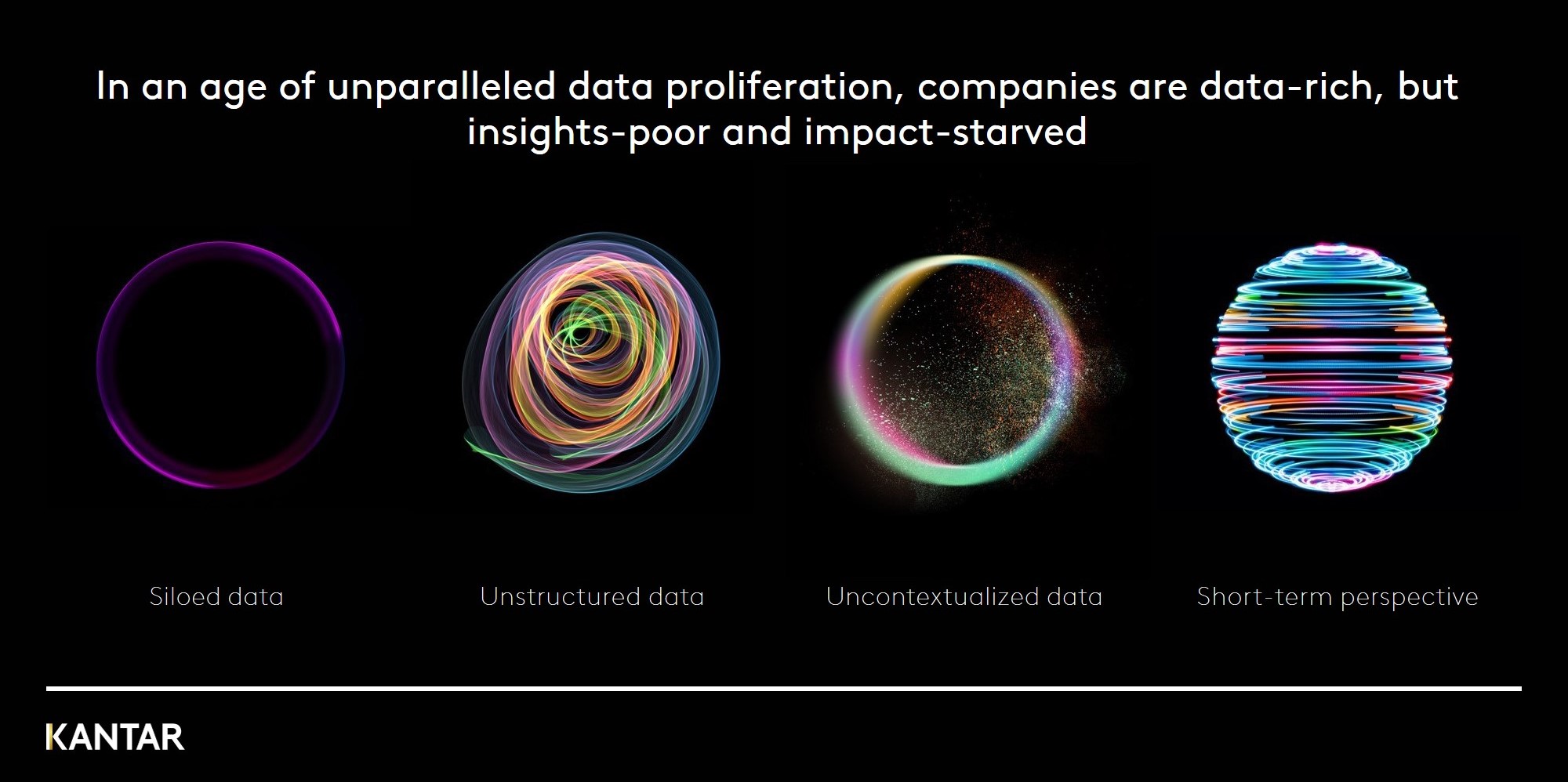 In an age of unparalleled data proliferation, companies are data-rich, but insights-poor and impact-starved

Siloed data

Unstructured data

Uncontextualized data

Short-term perspective

KANTAR